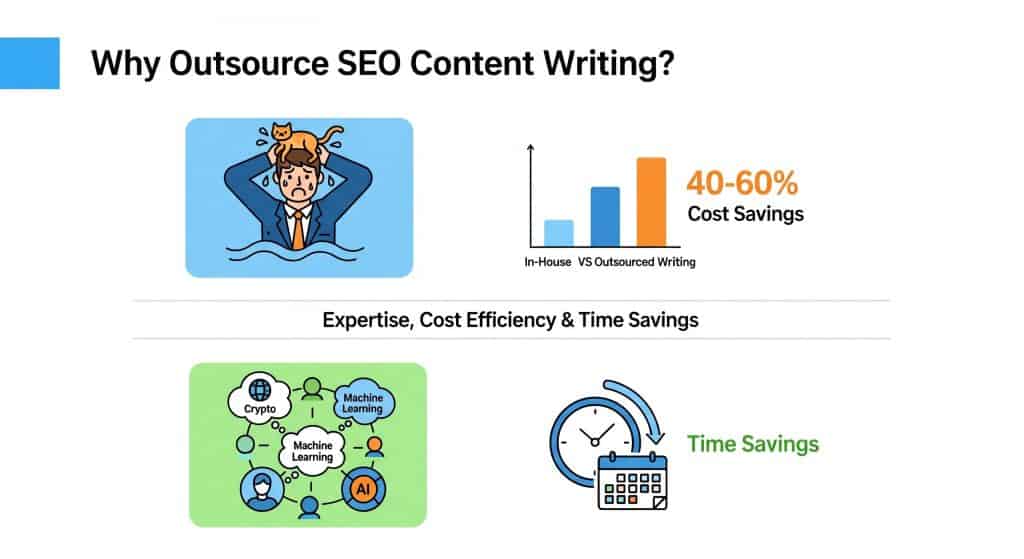 Why Outsource SEO Content Writing?

40-60%
Cost Savings

In-House VS Outsourced Writing

Expertise, Cost Efficiency & Time Savings

Crypto

Machine Learning

Machine Learning

AI

Time Savings